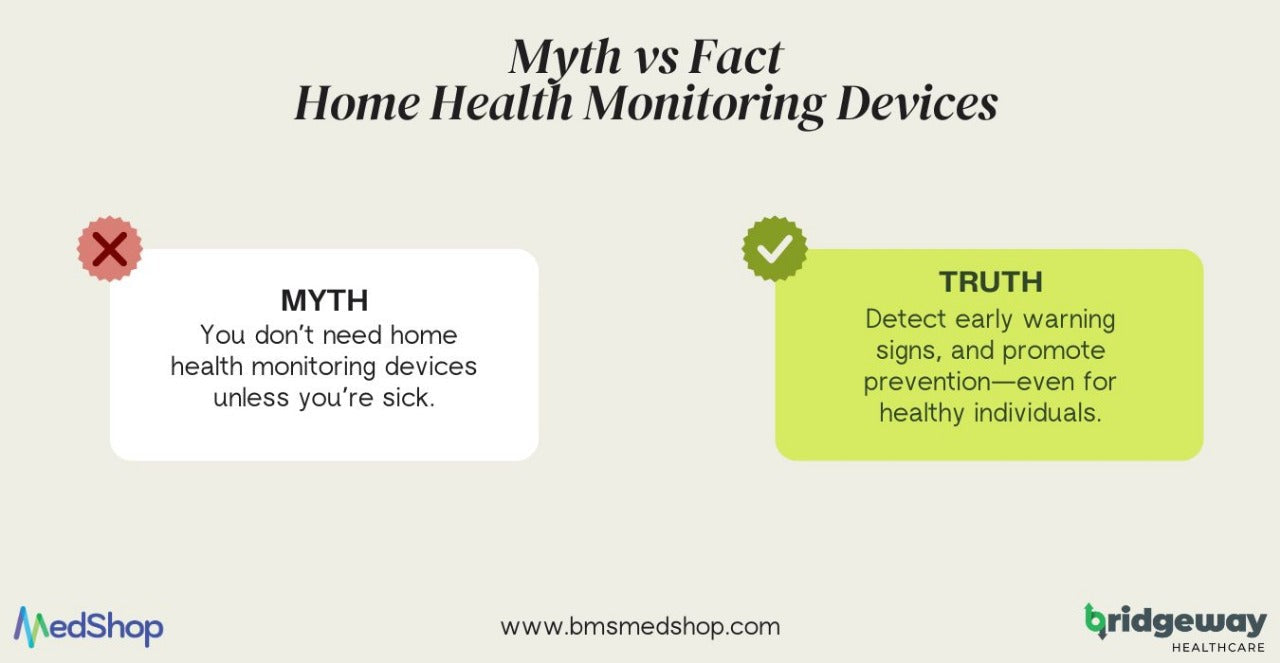 Myth vs Fact
Home Health Monitoring Devices

MYTH
You don't need home health monitoring devices unless you're sick.

TRUTH
Detect early warning signs, and promote prevention—even for healthy individuals.

MedShop

www.bmsmedshop.com

bridgeway
HEALTHCARE